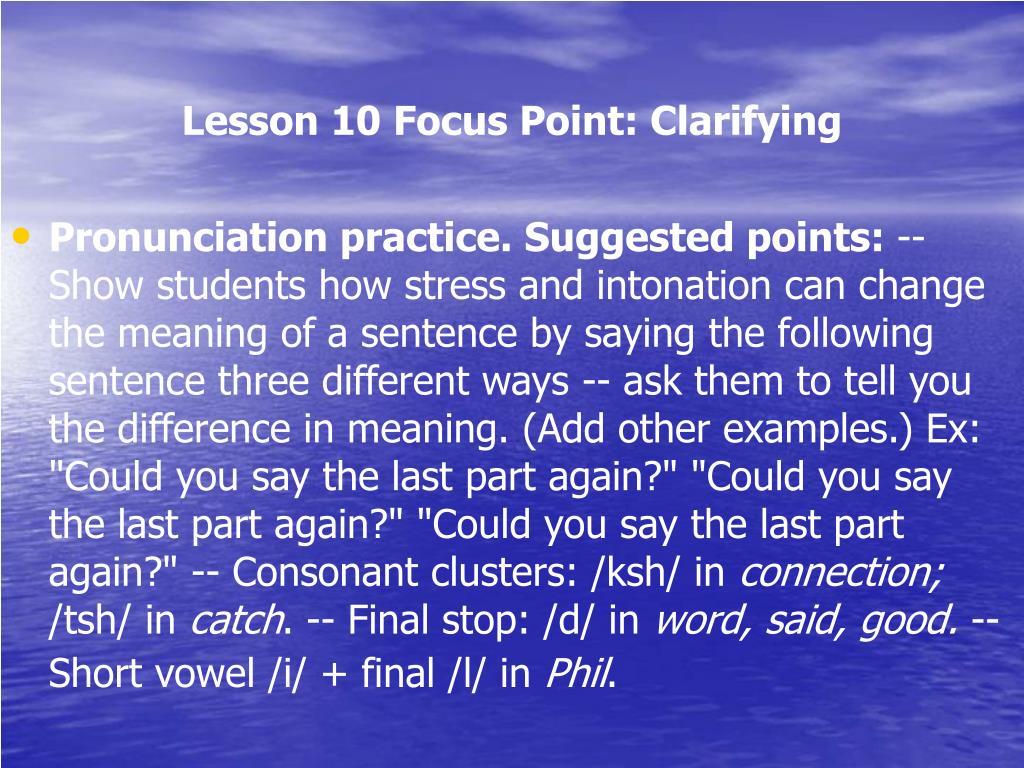 Lesson 10 Focus Point: Clarifying

• Pronunciation practice. Suggested points: -- Show students how stress and intonation can change the meaning of a sentence by saying the following sentence three different ways -- ask them to tell you the difference in meaning. (Add other examples.) Ex: "Could you say the last part again?" "Could you say the last part again?" "Could you say the last part again?" -- Consonant clusters: /ksh/ in connection; /tsh/ in catch. -- Final stop: /d/ in word, said, good. -- Short vowel /i/ + final /l/ in Phil.